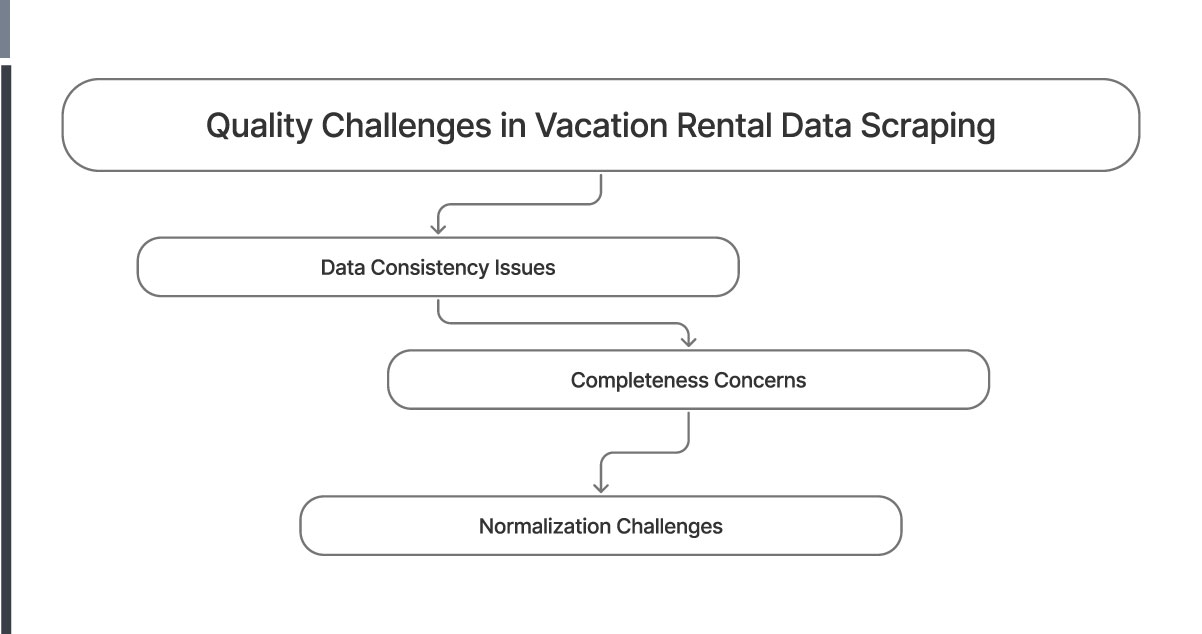 Quality Challenges in Vacation Rental Data Scraping

Data Consistency Issues

Completeness Concerns

Normalization Challenges